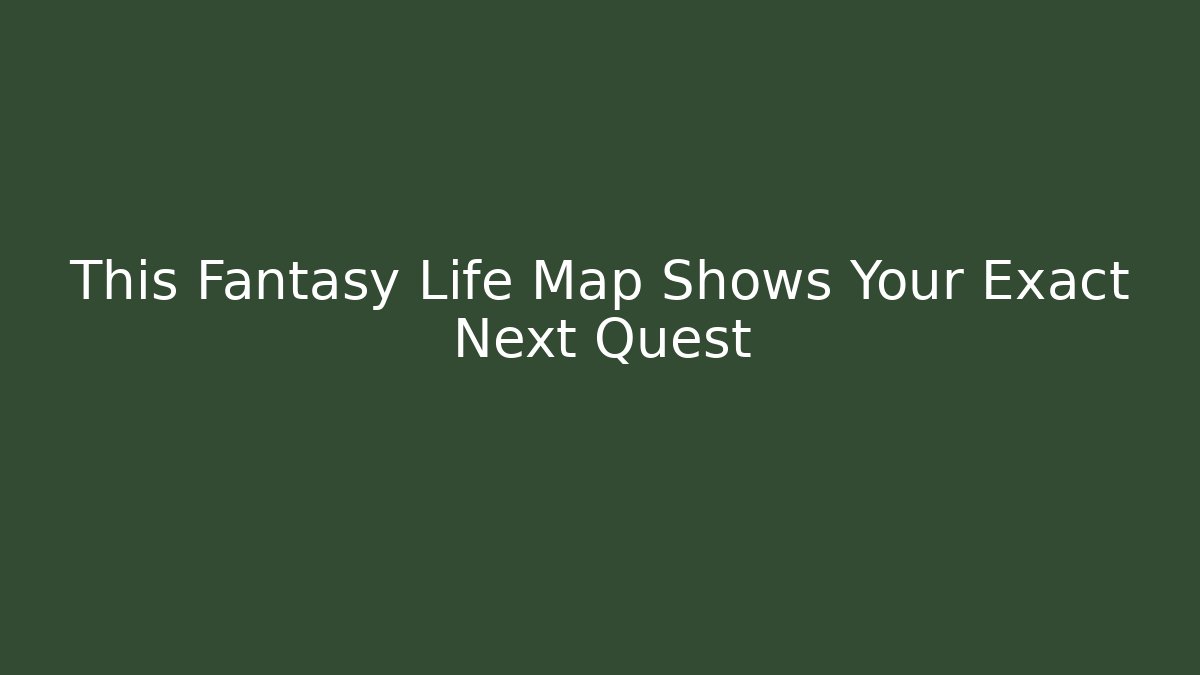 This Fantasy Life Map Shows Your Exact Next Quest